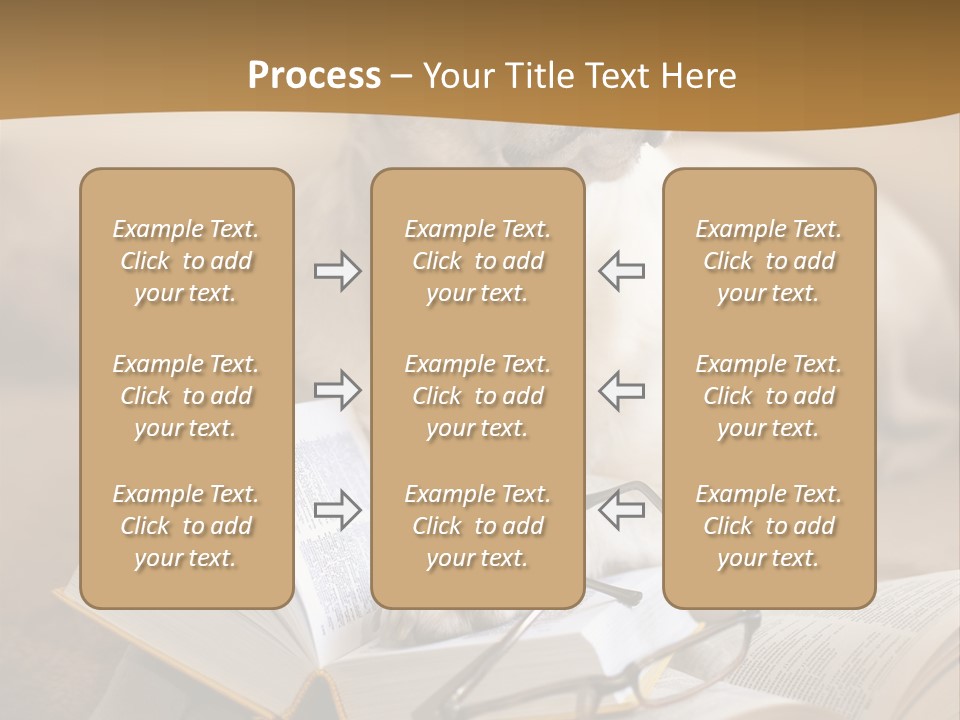 Process – Your Title Text Here

Example Text. Click to add your text.

Example Text. Click to add your text.

Example Text. Click to add your text.

Example Text. Click to add your text.

Example Text. Click to add your text.

Example Text. Click to add your text.

Example Text. Click to add your text.

Example Text. Click to add your text.

Example Text. Click to add your text.